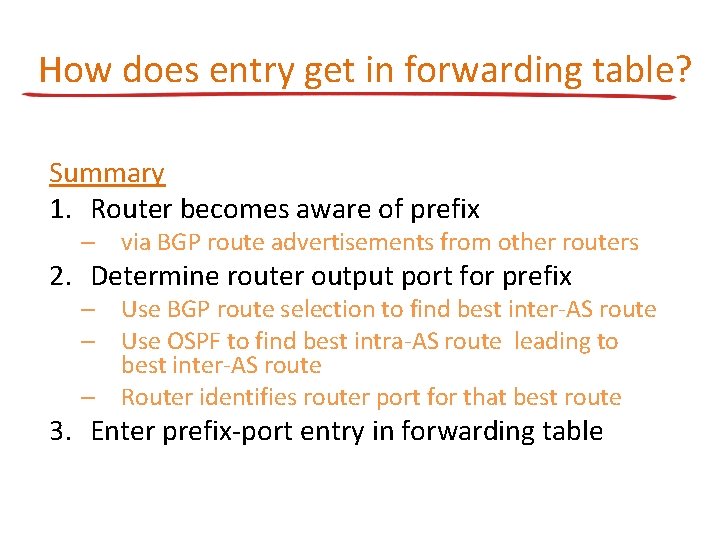 How does entry get in forwarding table?

Summary

1. Router becomes aware of prefix
   – via BGP route advertisements from other routers
2. Determine router output port for prefix
   – Use BGP route selection to find best inter-AS route
   – Use OSPF to find best intra-AS route leading to best inter-AS route
   – Router identifies router port for that best route
3. Enter prefix-port entry in forwarding table